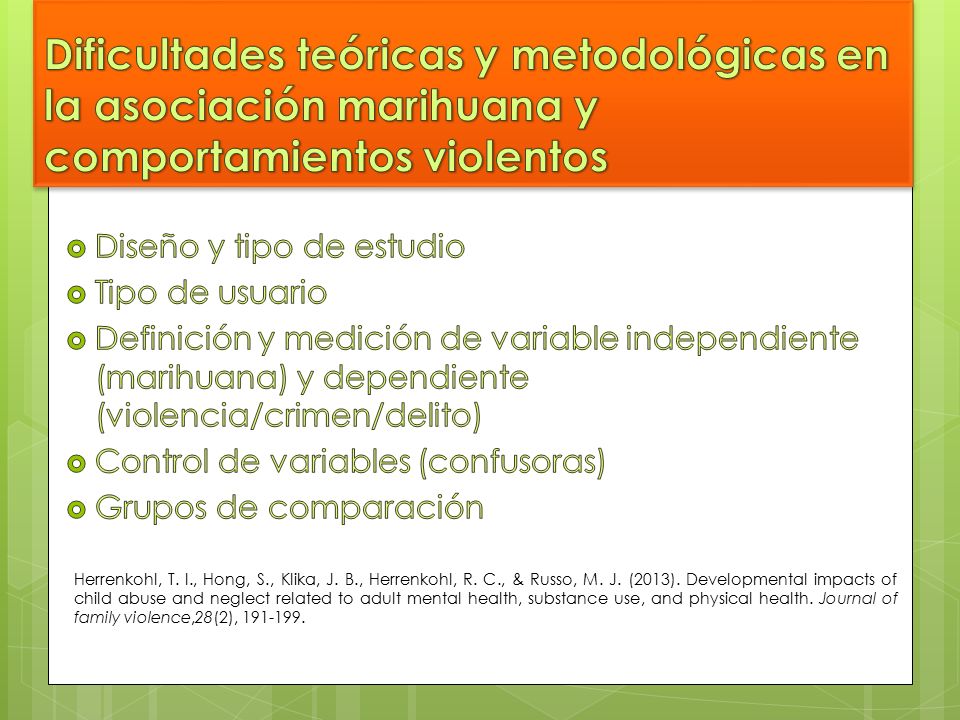 Dificultades teóricas y metodológicas en la asociación marihuana y comportamientos violentos

Diseño y tipo de estudio
Tipo de usuario
Definición y medición de variable independiente (marihuana) y dependiente (violencia/crimen/delito)
Control de variables (confusoras)
Grupos de comparación

Herrenkohl, T. I., Hong, S., Klika, J. B., Herrenkohl, R. C., & Russo, M. J. (2013). Developmental impacts of child abuse and neglect related to adult mental health, substance use, and physical health. Journal of family violence,28(2), 191-199.